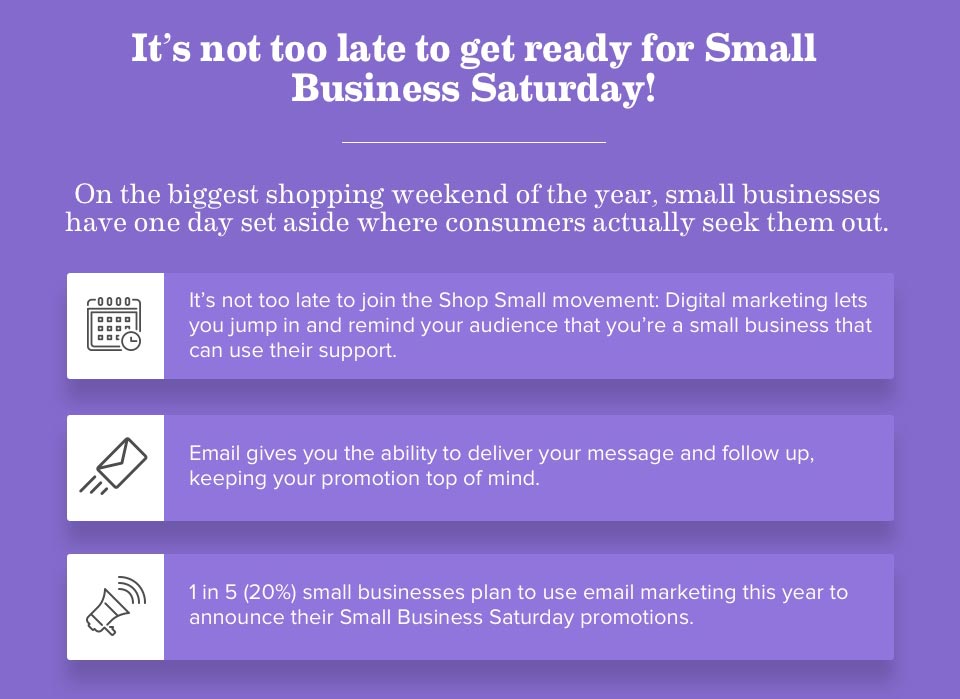 It's not too late to get ready for Small Business Saturday!

On the biggest shopping weekend of the year, small businesses have one day set aside where consumers actually seek them out.

It's not too late to join the Shop Small movement: Digital marketing lets you jump in and remind your audience that you're a small business that can use their support.

Email gives you the ability to deliver your message and follow up, keeping your promotion top of mind.

1 in 5 (20%) small businesses plan to use email marketing this year to announce their Small Business Saturday promotions.